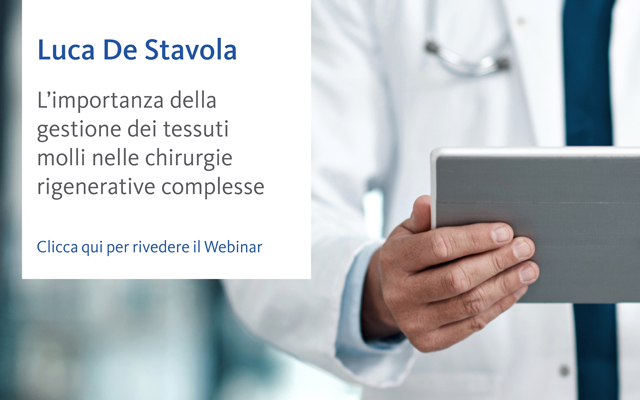 Luca De Stavola

L’importanza della gestione dei tessuti molli nelle chirurgie rigenerative complesse

Clicca qui per rivedere il Webinar